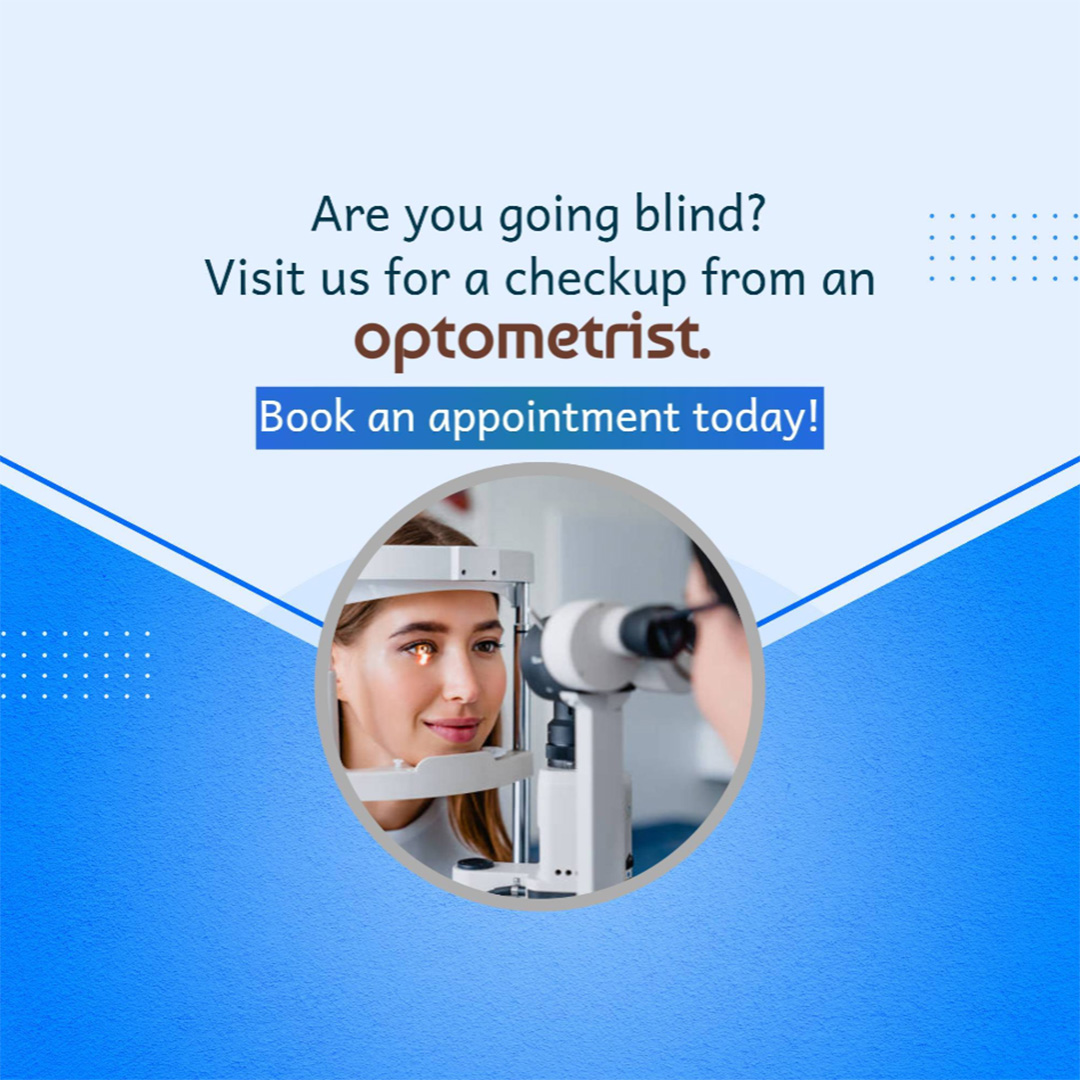 Are you going blind?
Visit us for a checkup from an
optometrist.

Book an appointment today!